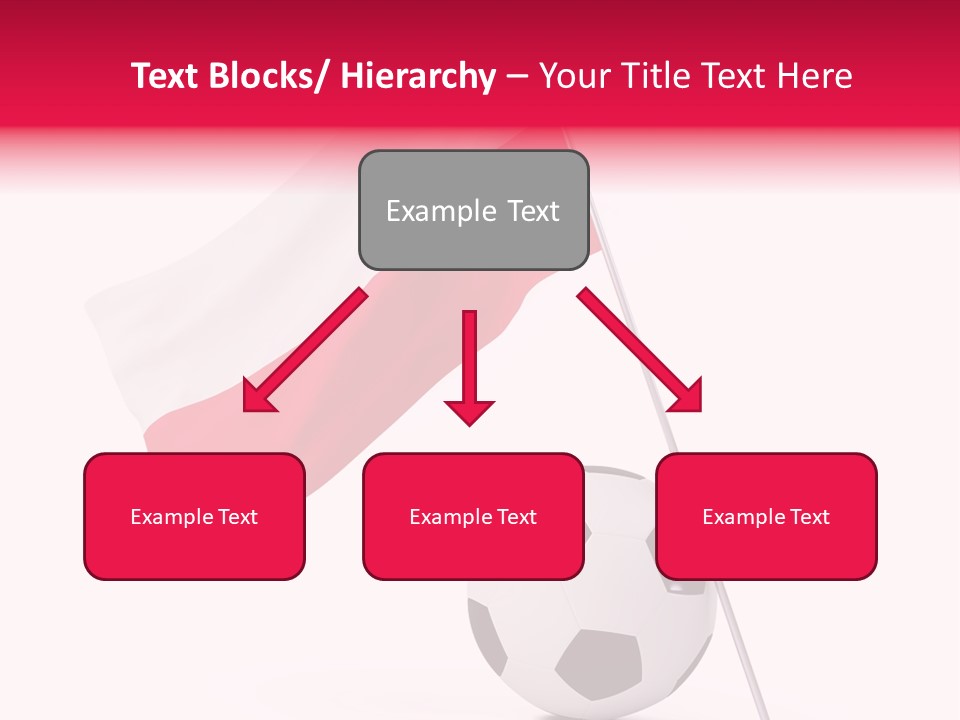 Text Blocks/ Hierarchy – Your Title Text Here

Example Text

Example Text

Example Text

Example Text